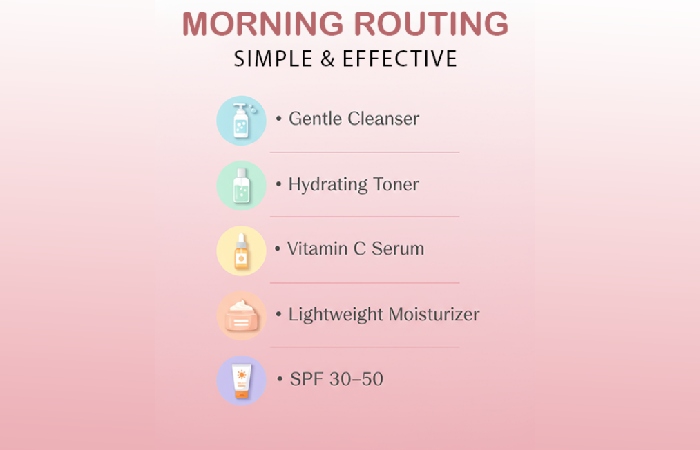 MORNING ROUTING
SIMPLE & EFFECTIVE

• Gentle Cleanser

• Hydrating Toner

• Vitamin C Serum

• Lightweight Moisturizer

• SPF 30–50